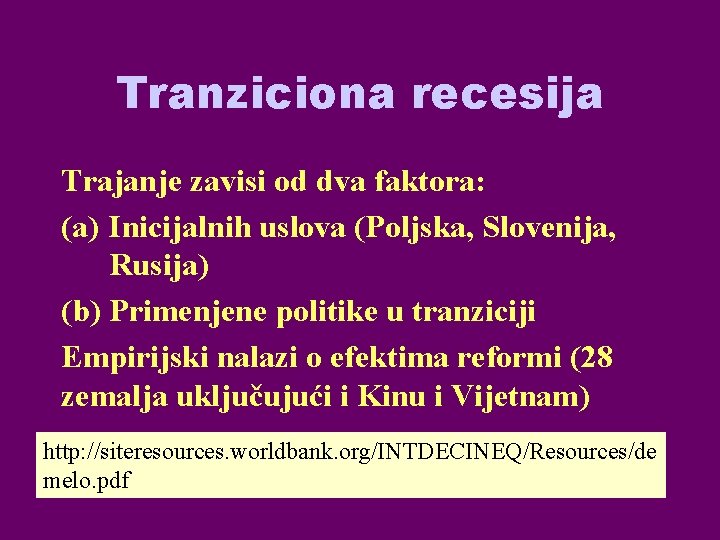 Tranziciona recesija

Trajanje zavisi od dva faktora:

(a) Inicijalnih uslova (Poljska, Slovenija, Rusija)

(b) Primenjene politike u tranziciji

Empirijski nalazi o efektima reformi (28 zemalja uključujući i Kinu i Vijetnam)

http://siteresources.worldbank.org/INTDECINEQ/Resources/demelo.pdf